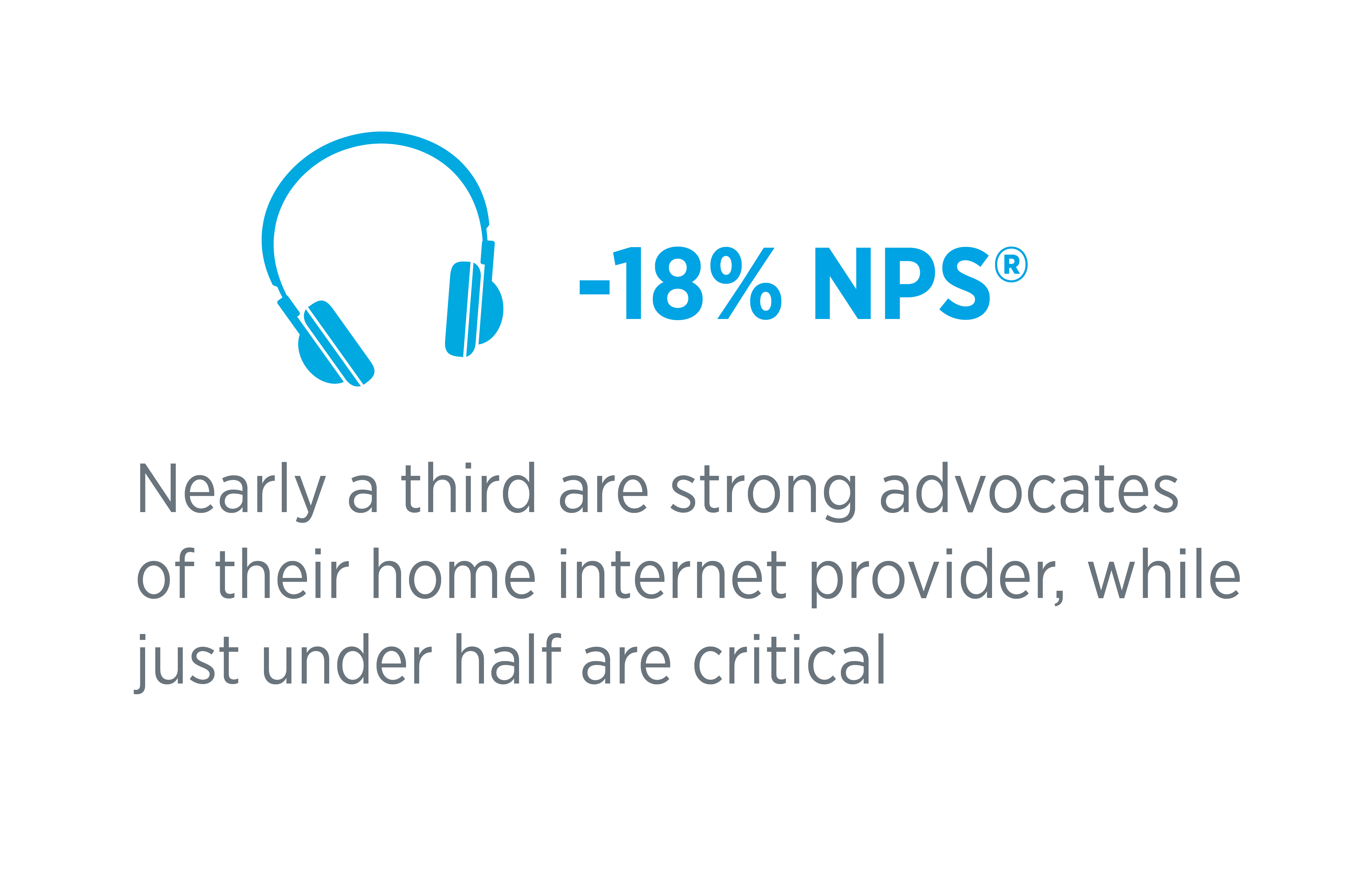 -18% NPS®

Nearly a third are strong advocates of their home internet provider, while just under half are critical